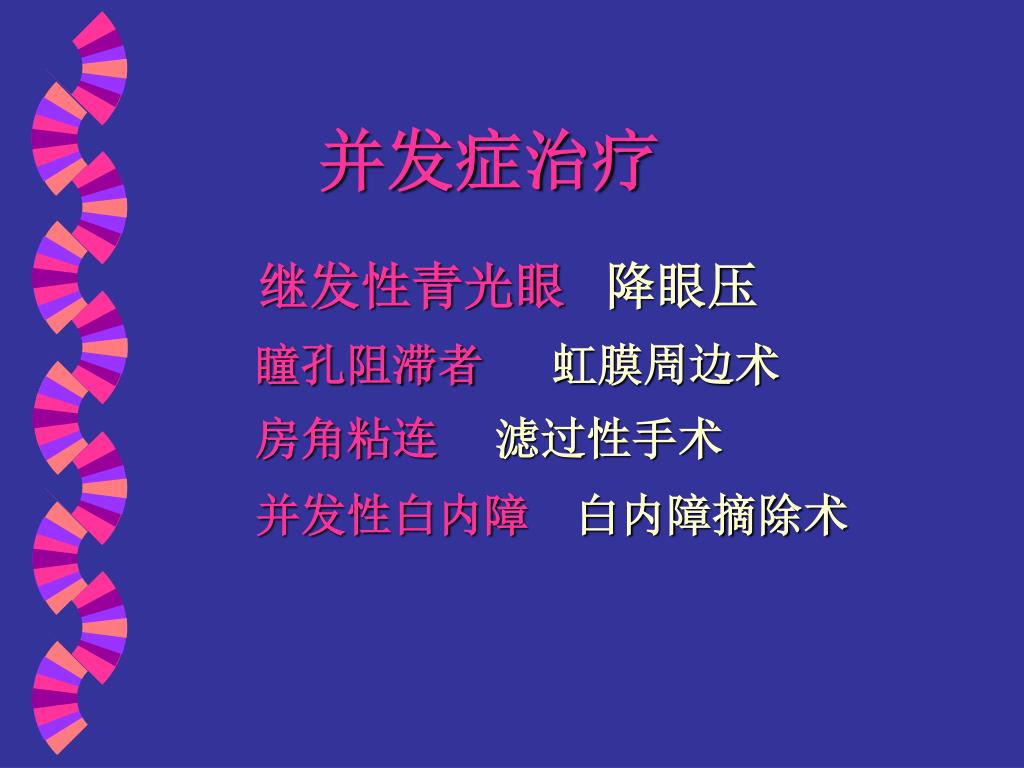 并发症治疗

继发性青光眼　降眼压

瞳孔阻滞者　虹膜周边术

房角粘连　滤过性手术

并发性白内障　白内障摘除术